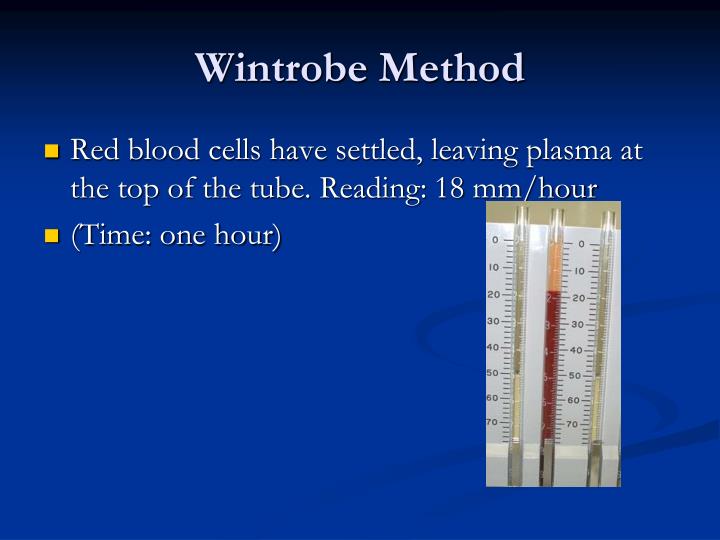 Wintrobe Method

Red blood cells have settled, leaving plasma at the top of the tube. Reading: 18 mm/hour

(Time: one hour)

0 10 20 30 40 50 60 70

0 10 20 30 40 50 60 70